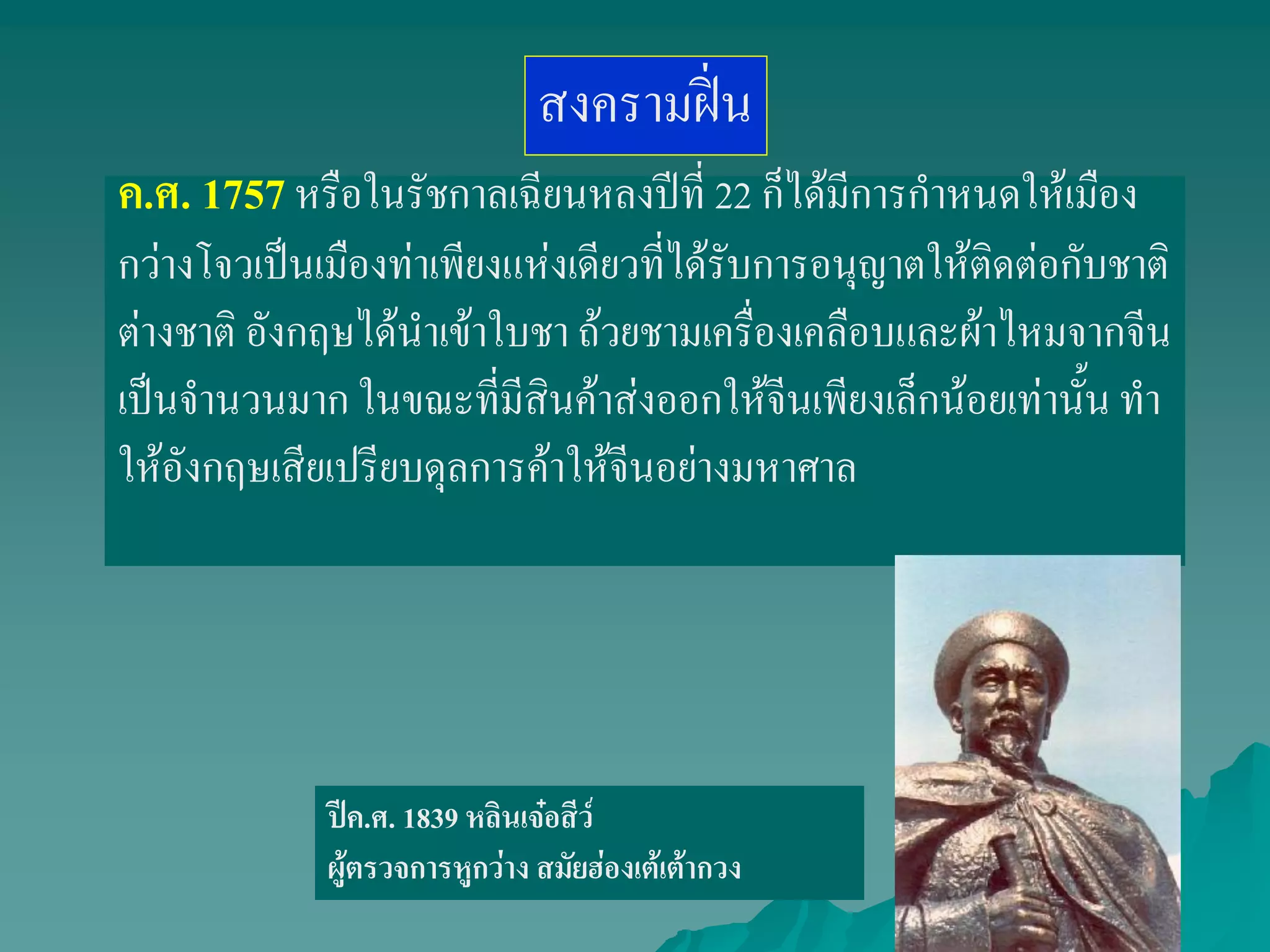 สงครามฝิ่น

ค.ศ. 1757 หรือในรัชกาลเฉียนหลงปีที่ 22 ก็ได้มีการกำหนดให้เมืองกว่างโจวเป็นเมืองท่าเพียงแห่งเดียวที่ได้รับการอนุญาตให้ติดต่อกับชาติต่างชาติ อังกฤษได้นำเข้าใบชา ถ้วยชามเครื่องเคลือบและผ้าไหมจากจีนเป็นจำนวนมาก ในขณะที่มีสินค้าส่งออกให้จีนเพียงเล็กน้อยเท่านั้น ทำให้อังกฤษเสียเปรียบดุลการค้าให้จีนอย่างมหาศาล

ปีค.ศ. 1839 หลินเจ๋อสีว์
ผู้ตรวจการหูกว่าง สมัยฮ่องเต้เต้ากวง